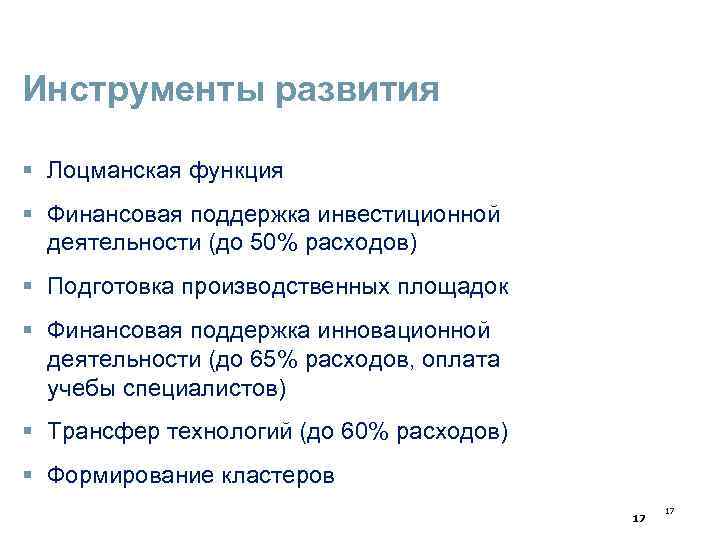 Инструменты развития

▪ Лоцманская функция

▪ Финансовая поддержка инвестиционной деятельности (до 50% расходов)

▪ Подготовка производственных площадок

▪ Финансовая поддержка инновационной деятельности (до 65% расходов, оплата учебы специалистов)

▪ Трансфер технологий (до 60% расходов)

▪ Формирование кластеров

17 17